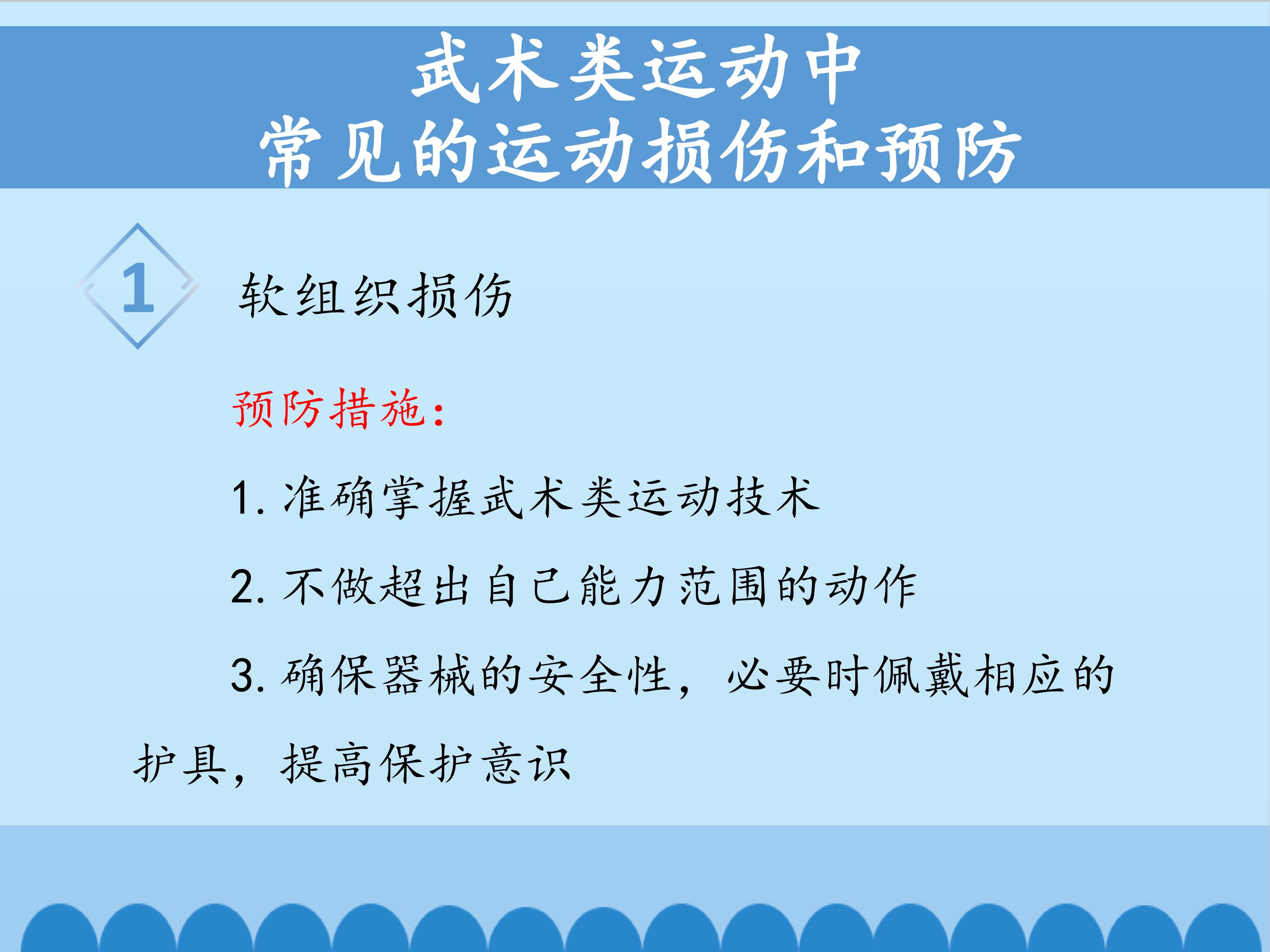 武术类运动中
常见的运动损伤和预防

1

软组织损伤

预防措施：

1. 准确掌握武术类运动技术

2. 不做超出自己能力范围的动作

3. 确保器械的安全性，必要时佩戴相应的护具，提高保护意识